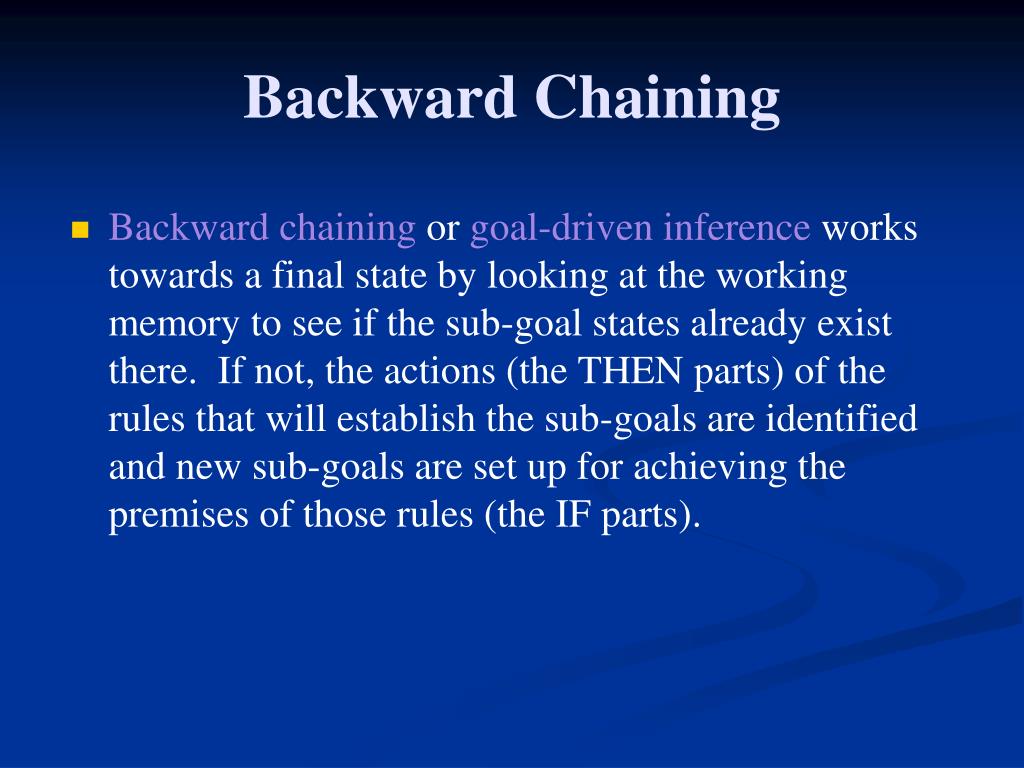 Backward Chaining

Backward chaining or goal-driven inference works towards a final state by looking at the working memory to see if the sub-goal states already exist there. If not, the actions (the THEN parts) of the rules that will establish the sub-goals are identified and new sub-goals are set up for achieving the premises of those rules (the IF parts).